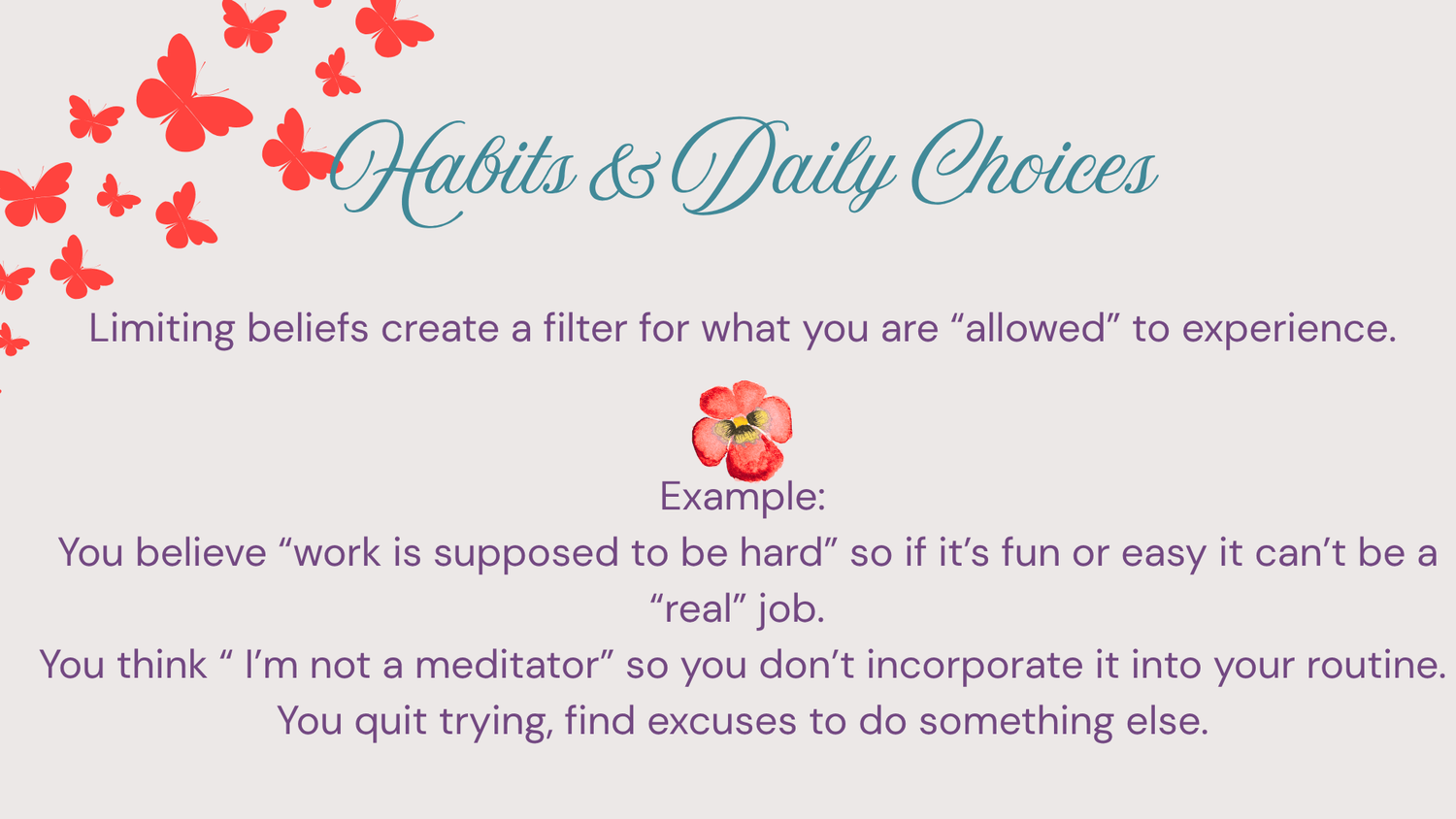 Habits & Daily Choices

Limiting beliefs create a filter for what you are “allowed” to experience.

Example:
You believe “work is supposed to be hard” so if it’s fun or easy it can’t be a “real” job.
You think “ I’m not a meditator” so you don’t incorporate it into your routine. You quit trying, find excuses to do something else.